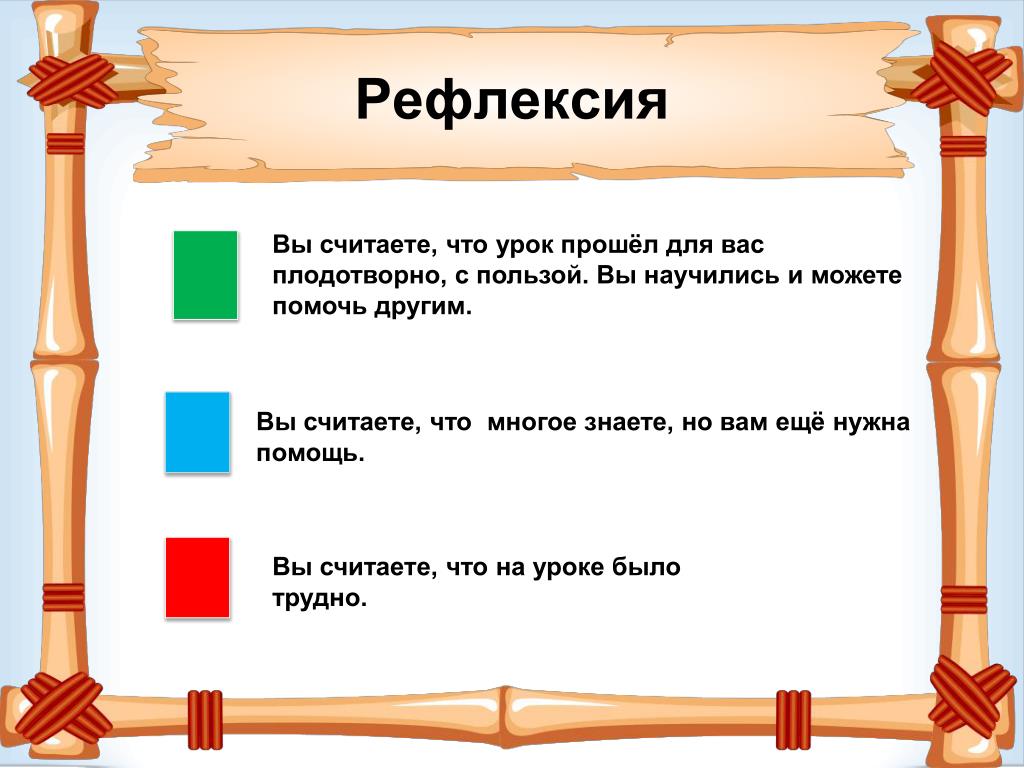 Рефлексия

Вы считаете, что урок прошёл для вас плодотворно, с пользой. Вы научились и можете помочь другим.

Вы считаете, что многое знаете, но вам ещё нужна помощь.

Вы считаете, что на уроке было трудно.